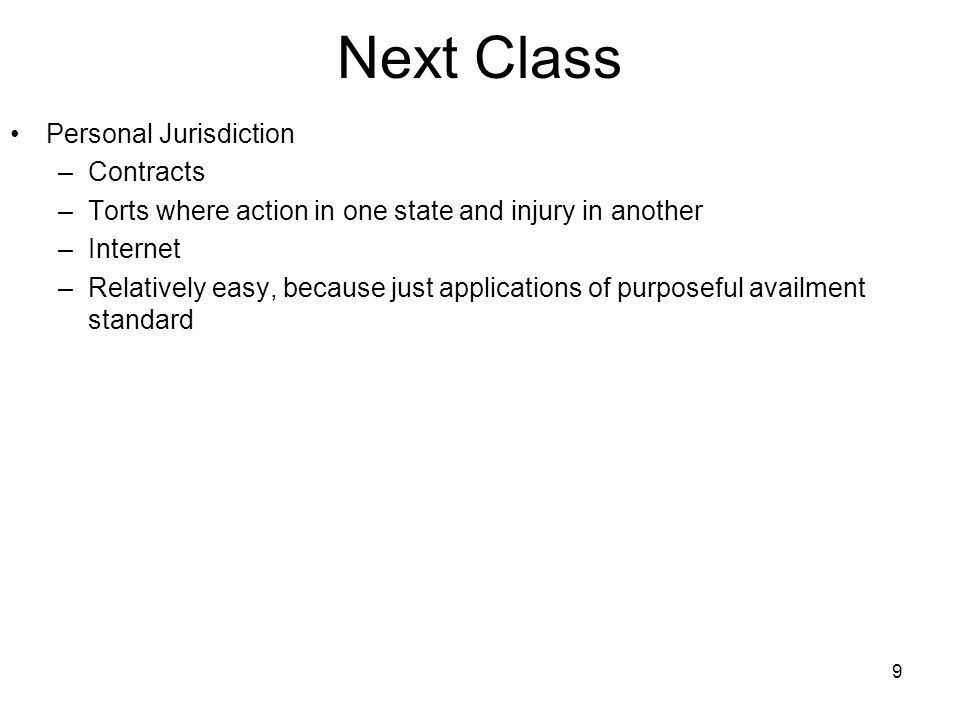 Next Class

• Personal Jurisdiction
– Contracts
– Torts where action in one state and injury in another
– Internet
– Relatively easy, because just applications of purposeful availment standard

9